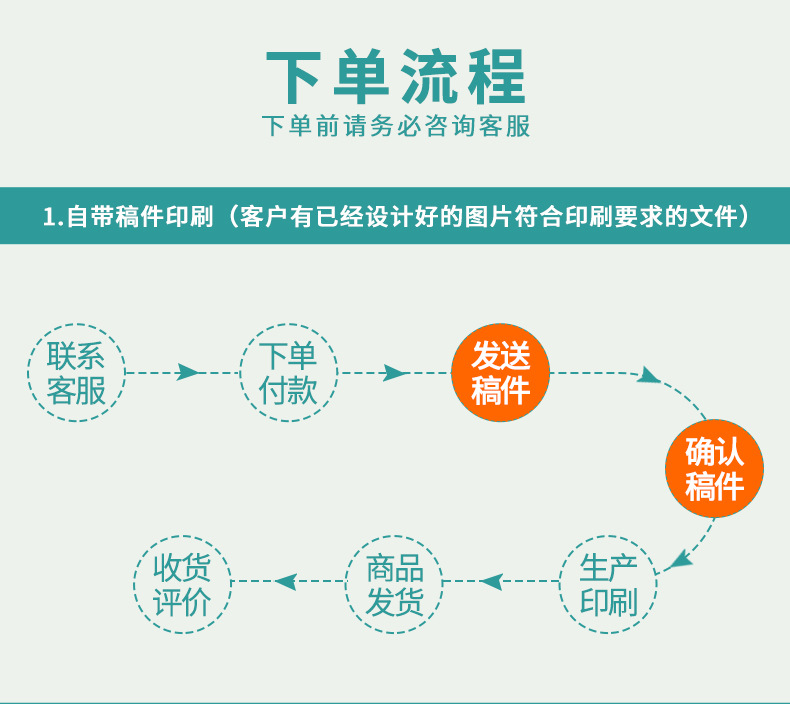 下单流程
下单前请务必咨询客服

1.自带稿件印刷（客户有已经设计好的图片符合印刷要求的文件）

联系客服

下单付款

发送稿件

确认稿件

生产印刷

商品发货

收货评价